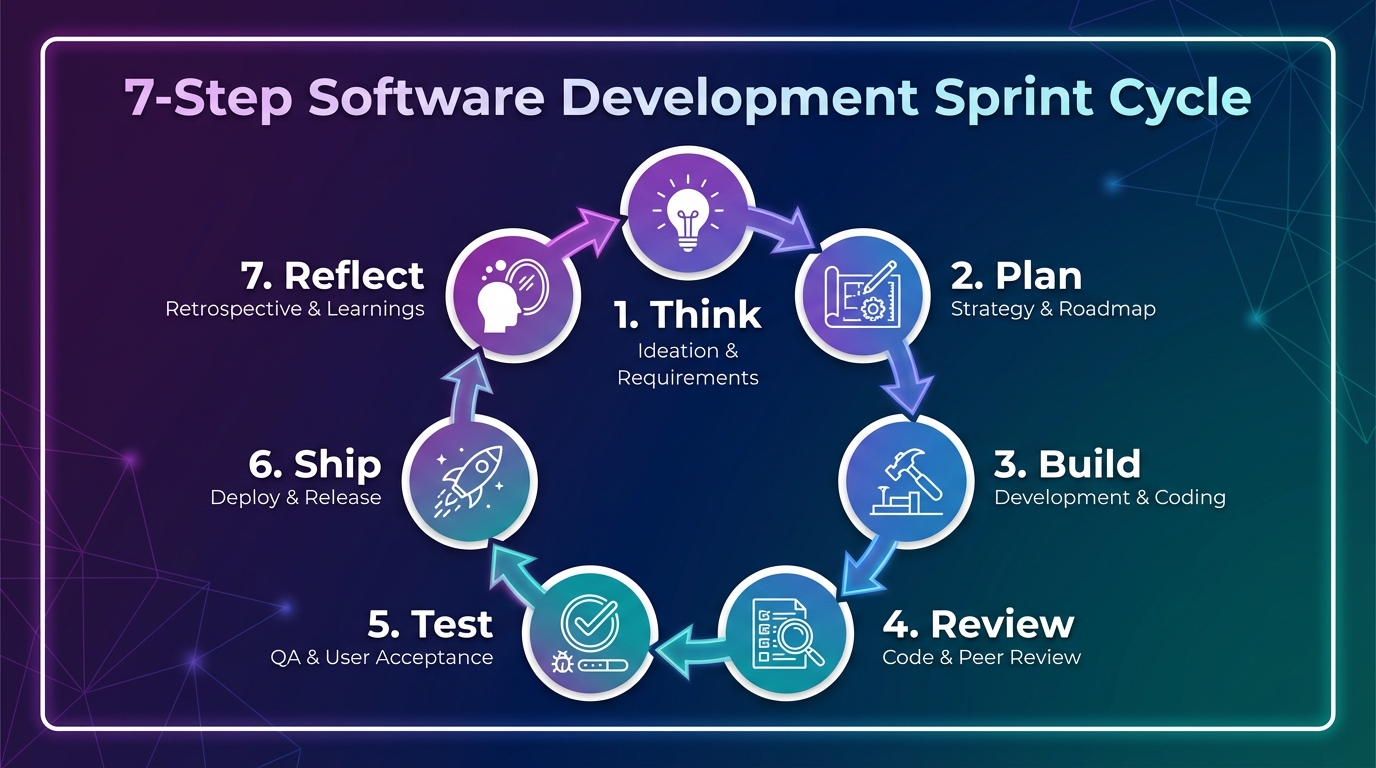 7-Step Software Development Sprint Cycle

1. Think
Ideation & Requirements

2. Plan
Strategy & Roadmap

3. Build
Development & Coding

4. Review
Code & Peer Review

5. Test
QA & User Acceptance

6. Ship
Deploy & Release

7. Reflect
Retrospective & Learnings